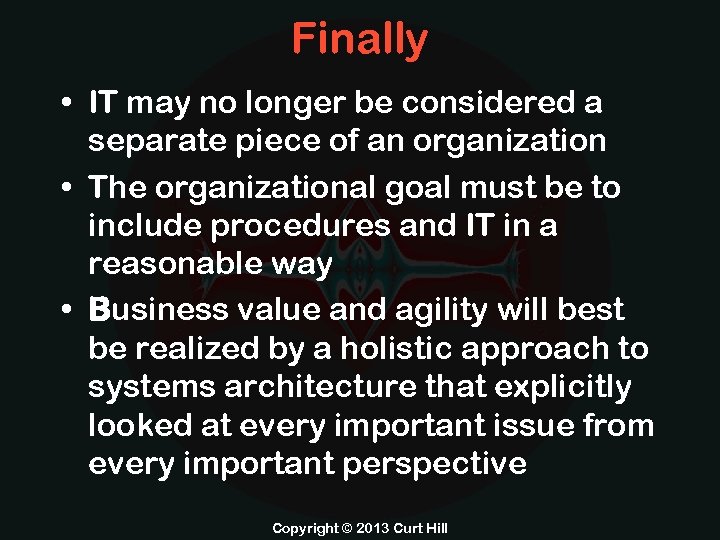 Finally

• IT may no longer be considered a separate piece of an organization
• The organizational goal must be to include procedures and IT in a reasonable way
• Business value and agility will best be realized by a holistic approach to systems architecture that explicitly looked at every important issue from every important perspective

Copyright © 2013 Curt Hill